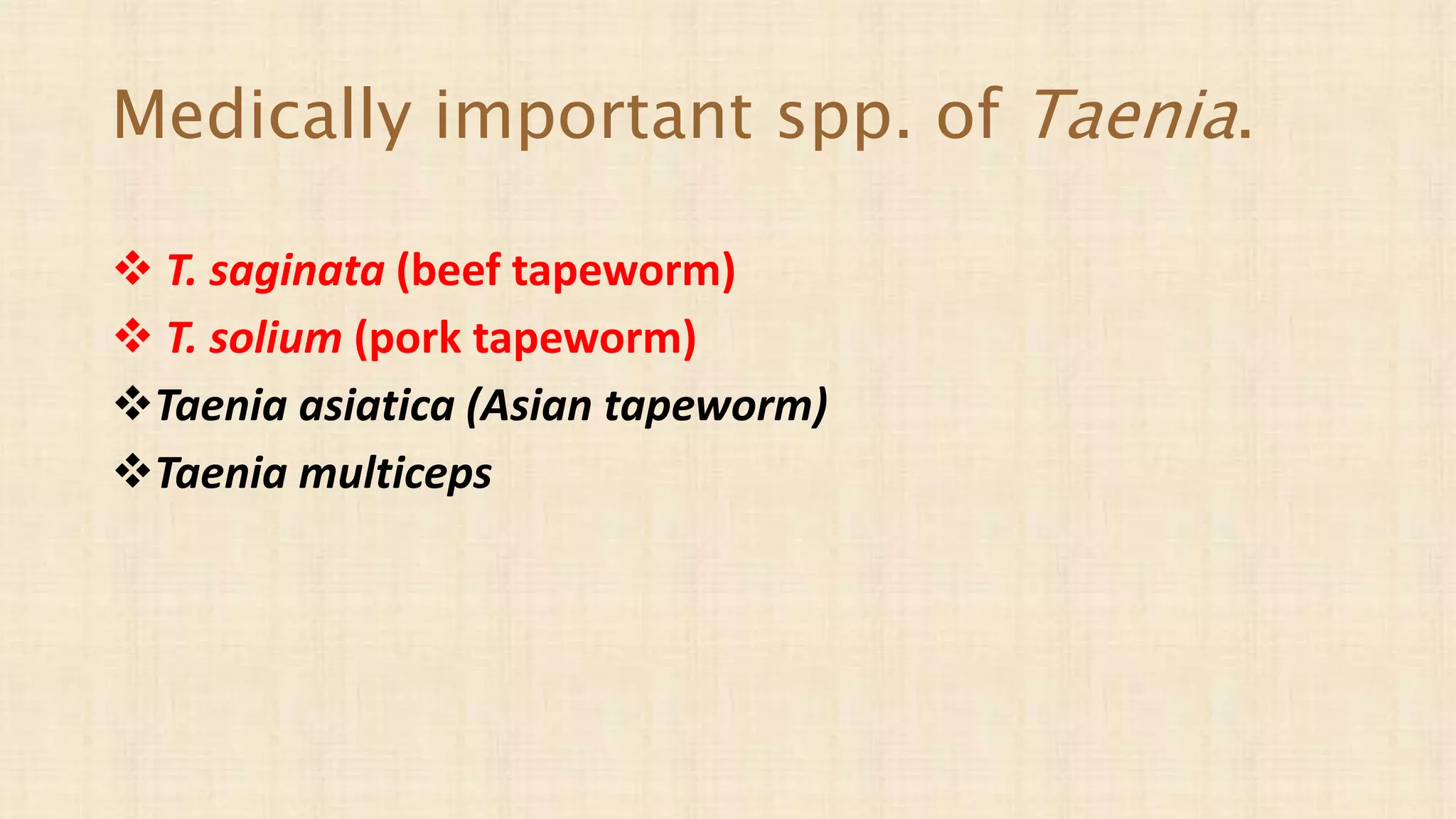 Medically important spp. of Taenia.

❖ T. saginata (beef tapeworm)
❖ T. solium (pork tapeworm)
❖ Taenia asiatica (Asian tapeworm)
❖ Taenia multiceps